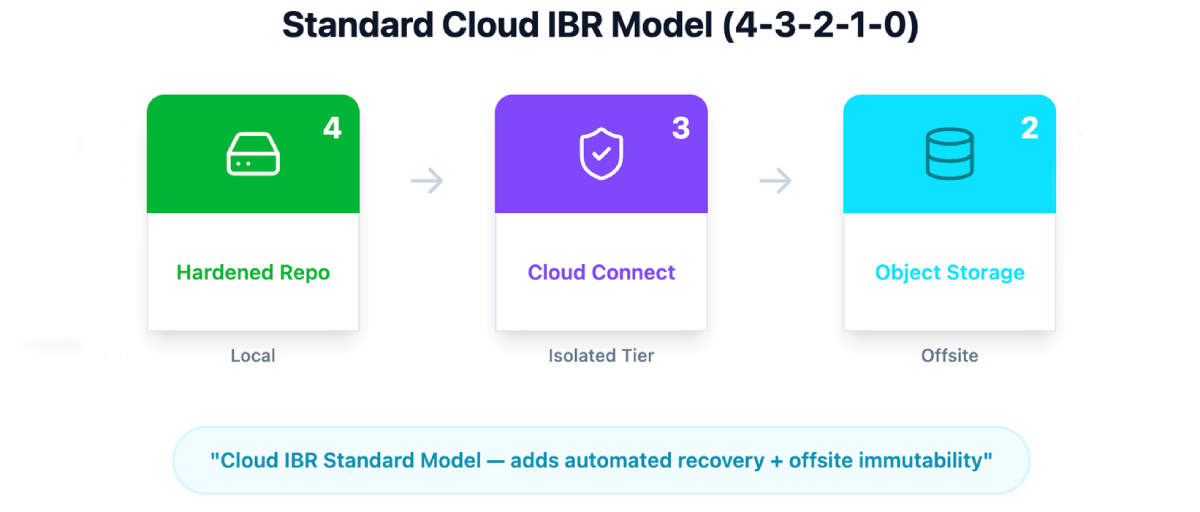 Standard Cloud IBR Model (4-3-2-1-0)

4

Hardened Repo

Local

3

Cloud Connect

Isolated Tier

2

Object Storage

Offsite

"Cloud IBR Standard Model — adds automated recovery + offsite immutability"